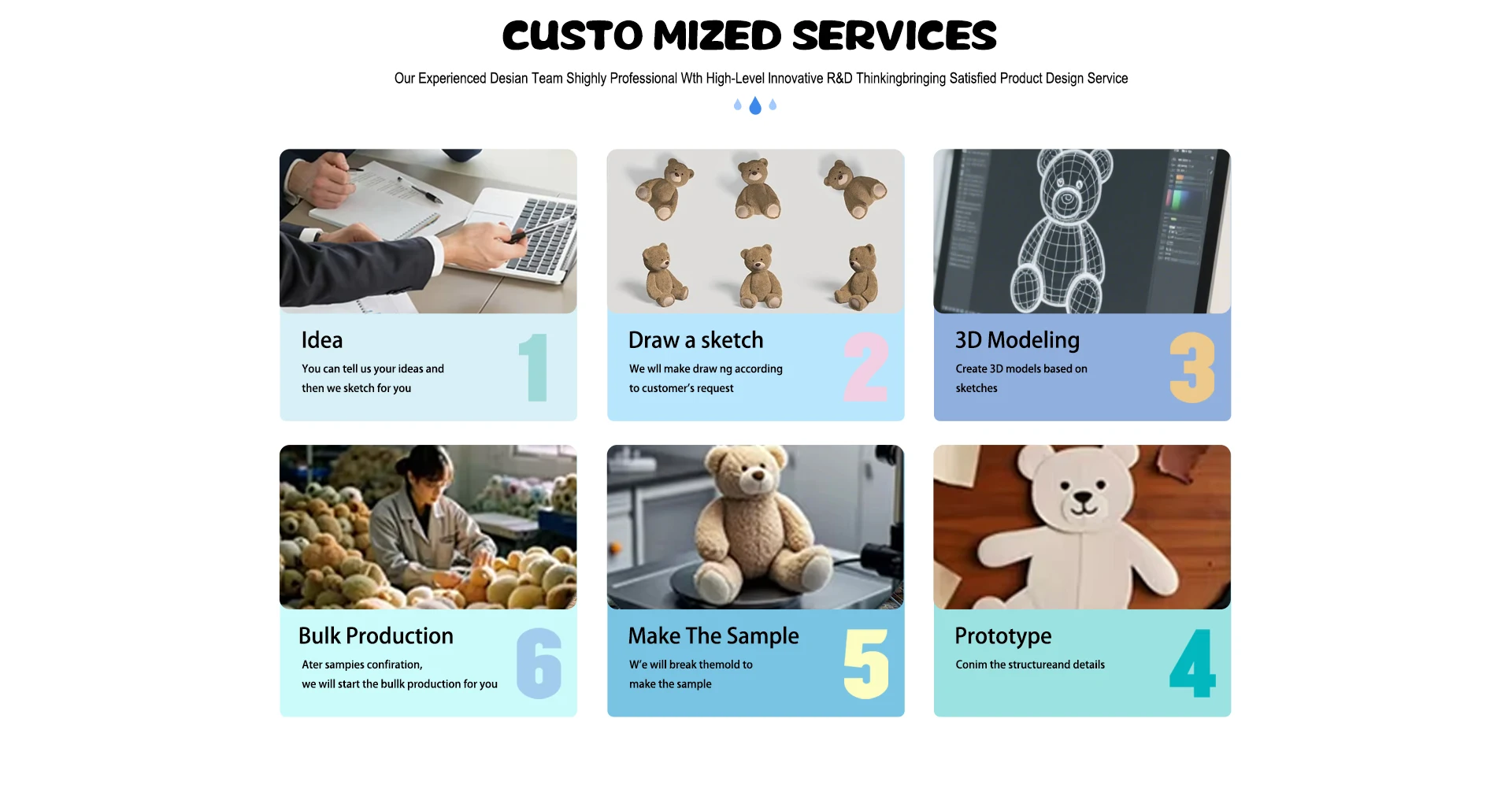 CUSTO MIZED SERVICES

Our Experienced Desian Team Shighly Professional Wth High-Level Innovative R&D Thinkingbringing Satisfied Product Design Service

Idea
You can tell us your ideas and then we sketch for you
1

Draw a sketch
We wll make draw ng according to customer's request
2

3D Modeling
Create 3D models based on sketches
3

Bulk Production
Ater sampies confiration, we will start the bullk production for you
6

Make The Sample
W'e will break themold to make the sample
5

Prototype
Conim the structureand details
4